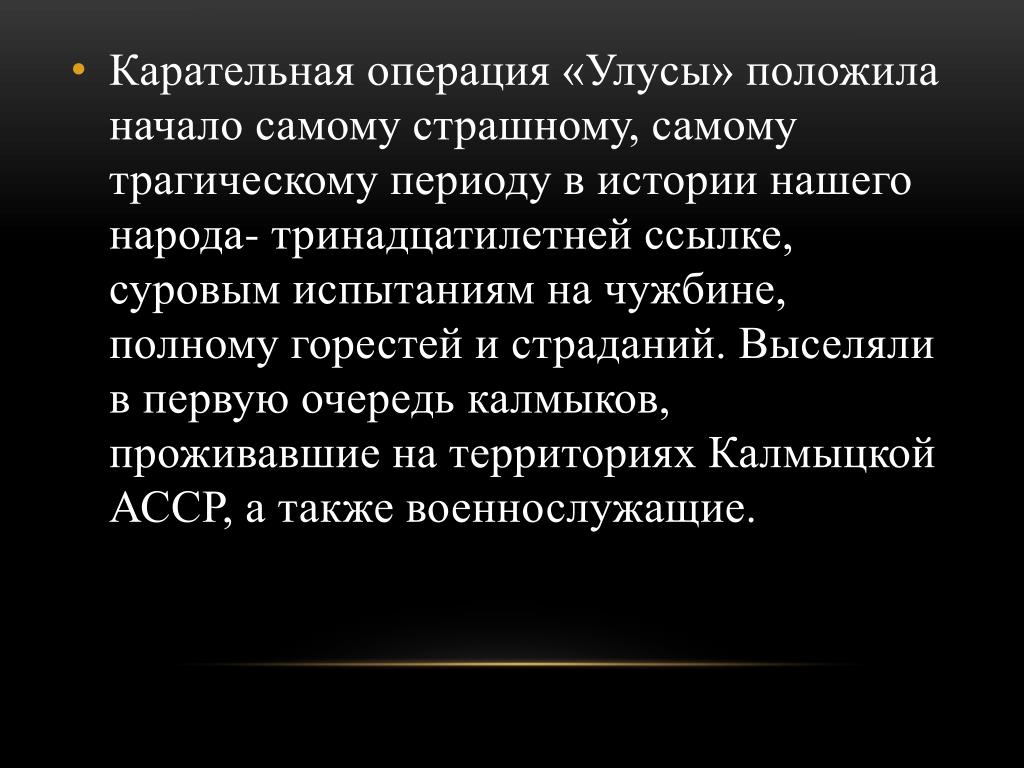 • Карательная операция «Улусы» положила начало самому страшному, самому трагическому периоду в истории нашего народа- тринадцатилетней ссылке, суровым испытаниям на чужбине, полному горестей и страданий. Выселяли в первую очередь калмыков, проживавшие на территориях Калмыцкой АССР, а также военнослужащие.